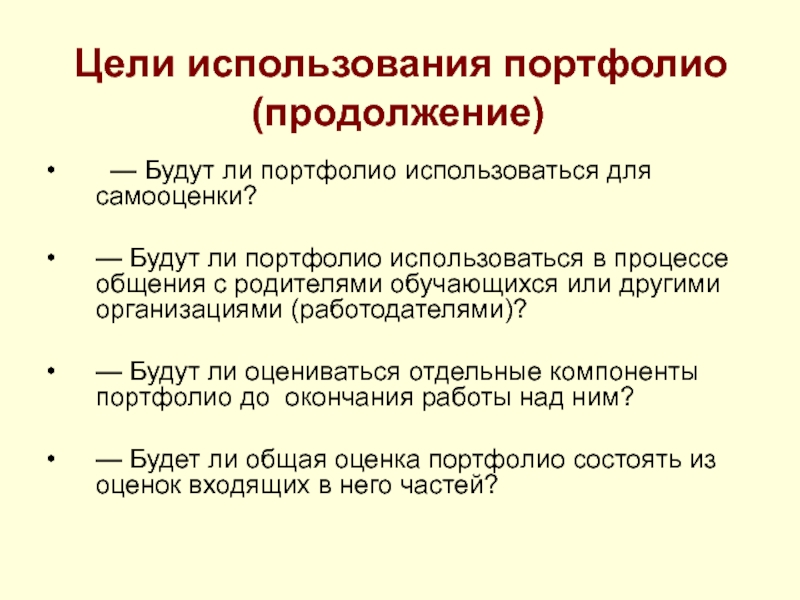 Цели использования портфолио (продолжение)

• — Будут ли портфолио использоваться для самооценки?

• — Будут ли портфолио использоваться в процессе общения с родителями обучающихся или другими организациями (работодателями)?

• — Будут ли оцениваться отдельные компоненты портфолио до окончания работы над ним?

• — Будет ли общая оценка портфолио состоять из оценок входящих в него частей?